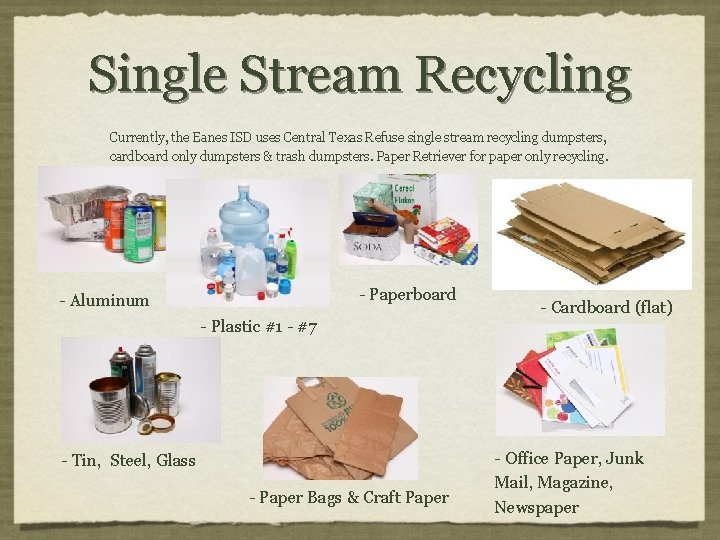 Single Stream Recycling

Currently, the Eanes ISD uses Central Texas Refuse single stream recycling dumpsters, cardboard only dumpsters & trash dumpsters. Paper Retriever for paper only recycling.

Cereal Flakes

SODA

- Aluminum

- Plastic #1 - #7

- Paperboard

- Cardboard (flat)

- Tin, Steel, Glass

- Paper Bags & Craft Paper

- Office Paper, Junk Mail, Magazine, Newspaper